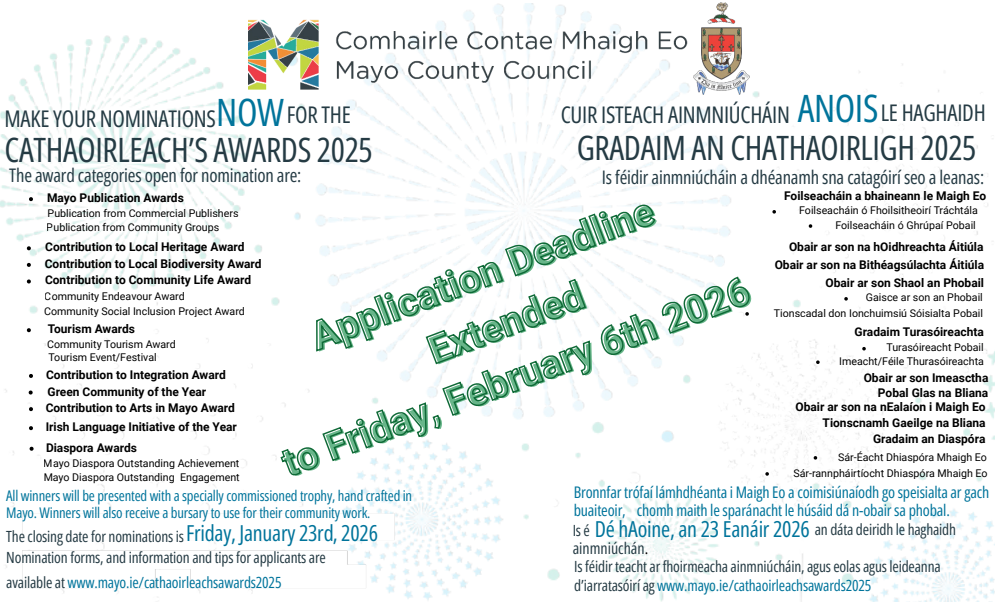 Comhairle Contae Mhaigh Eo
Mayo County Council

MAKE YOUR NOMINATIONS NOW FOR THE
CATHAOIRLEACH'S AWARDS 2025

The award categories open for nomination are:

- Mayo Publication Awards
  Publication from Commercial Publishers
  Publication from Community Groups
- Contribution to Local Heritage Award
- Contribution to Local Biodiversity Award
- Contribution to Community Life Award
  Community Endeavour Award
  Community Social Inclusion Project Award
- Tourism Awards
  Community Tourism Award
  Tourism Event/Festival
- Contribution to Integration Award
- Green Community of the Year
- Contribution to Arts in Mayo Award
- Irish Language Initiative of the Year
- Diaspora Awards
  Mayo Diaspora Outstanding Achievement
  Mayo Diaspora Outstanding Engagement

All winners will be presented with a specially commissioned trophy, hand crafted in Mayo. Winners will also receive a bursary to use for their community work.

The closing date for nominations is Friday, January 23rd, 2026

Nomination forms, and information and tips for applicants are available at www.mayo.ie/cathaoirleachsawards2025

Application Deadline Extended to Friday, February 6th 2026

CUIR ISTEACH AINMNIÚCHÁIN ANOIS LE HAGHAIDH
GRADAIM AN CHATHAOIRLIGH 2025

Is féidir ainmniúcháin a dhéanamh sna catagóirí seo a leanas:

Foilseacháin a bhaineann le Maigh Eo
- Foilseacháin ó Fhoilsitheoirí Tráchtála
- Foilseacháin ó Ghrúpaí Pobail

Obair ar son na hOidhreachta Áitiúla
Obair ar son na Bithéagsúlachta Áitiúla
Obair ar son Shaol an Phobail
- Gaisce ar son an Phobail
- Tionscadal don Ionchuimsiú Sóisialta Pobail

Gradaim Turasóireachta
- Turasóireacht Pobail
- Imeacht/Féile Thurasóireachta

Obair ar son Imeasctha
Pobal Glas na Bliana
Obair ar son na nEalaíon i Maigh Eo
Tionscnamh Gaeilge na Bliana
Gradaim an Diaspóra
- Sár-Éacht Dhiaspóra Mhaigh Eo
- Sár-rannpháirtíocht Dhiaspóra Mhaigh Eo

Bronnfar trófaí lámhdhéanta i Maigh Eo a coimisiúnaíodh go speisialta ar gach buaiteoir, chomh maith le sparánacht le húsáid dá n-obair sa phobal.

Is é Dé hAoine, an 23 Eanáir 2026 an dáta deiridh le haghaidh ainmniúchán.

Is féidir teacht ar fhoirmeacha ainmniúcháin, agus eolas agus leideanna d'iarratasóirí ag www.mayo.ie/cathaoirleachsawards2025